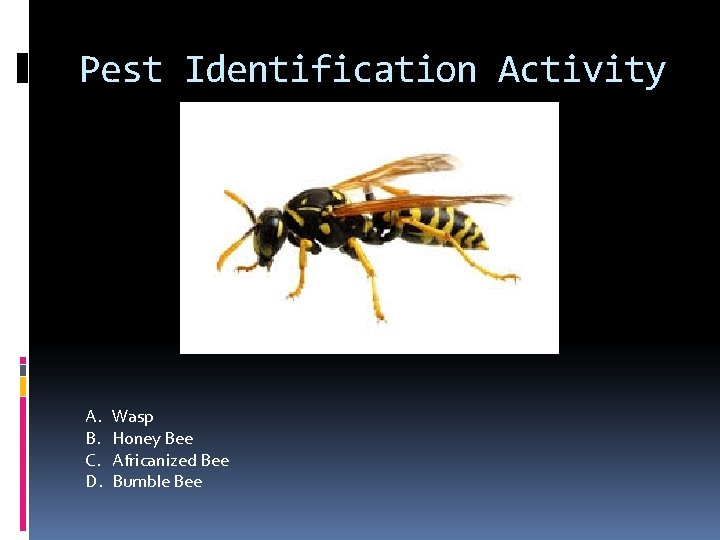 Pest Identification Activity

A. Wasp
B. Honey Bee
C. Africanized Bee
D. Bumble Bee